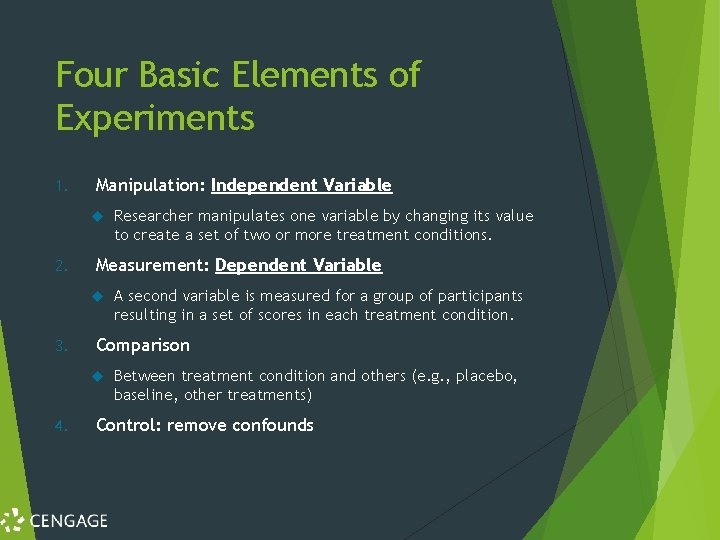 Four Basic Elements of Experiments

1. Manipulation: Independent Variable

Researcher manipulates one variable by changing its value to create a set of two or more treatment conditions.

2. Measurement: Dependent Variable

A second variable is measured for a group of participants resulting in a set of scores in each treatment condition.

3. Comparison

Between treatment condition and others (e.g., placebo, baseline, other treatments)

4. Control: remove confounds

CENGAGE